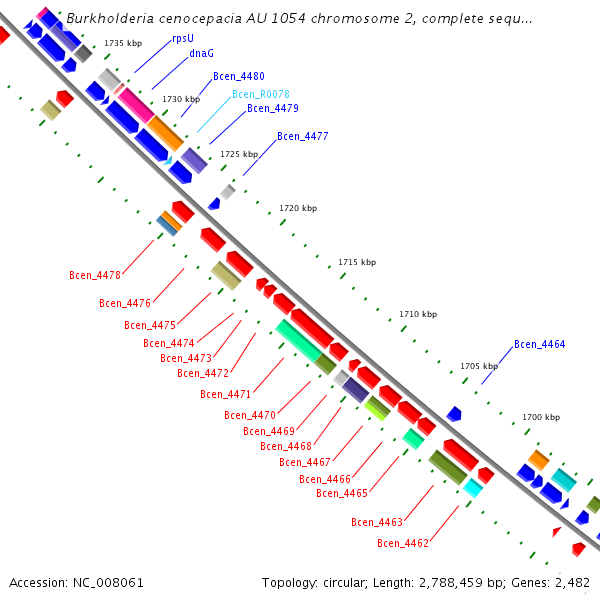 Burkholderia cenocepacia AU 1054 chromosome 2, complete sequ...

1735 kbp
rpsU
dnaG
Bcen_4480
1730 kbp
Bcen_R0078
Bcen_4479
Bcen_4477
1725 kbp
1720 kbp
1715 kbp
1710 kbp
Bcen_4464
1705 kbp
1700 kbp

Bcen_4478
Bcen_4476
Bcen_4475
Bcen_4474
Bcen_4473
Bcen_4472
Bcen_4471
Bcen_4470
Bcen_4469
Bcen_4468
Bcen_4467
Bcen_4466
Bcen_4465
Bcen_4463
Bcen_4462

Accession: NC_008061
Topology: circular; Length: 2,788,459 bp; Genes: 2,482